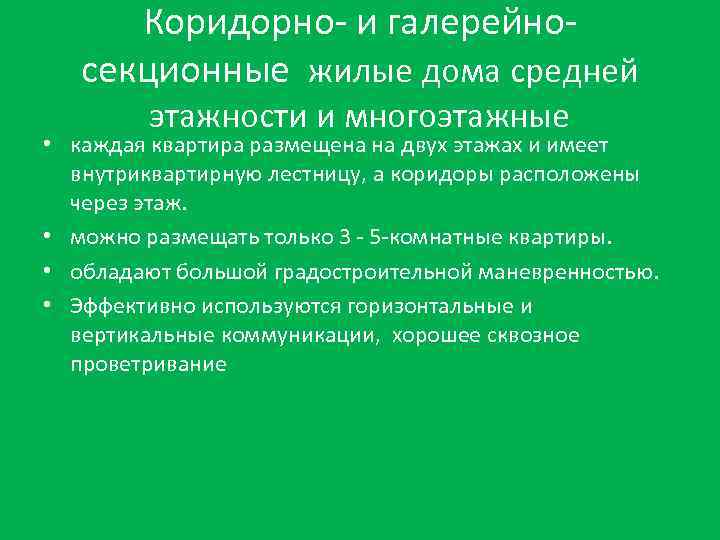 Коридорно- и галерейно-секционные жилые дома средней этажности и многоэтажные

• каждая квартира размещена на двух этажах и имеет внутриквартирную лестницу, а коридоры расположены через этаж.
• можно размещать только 3 - 5-комнатные квартиры.
• обладают большой градостроительной маневренностью.
• Эффективно используются горизонтальные и вертикальные коммуникации, хорошее сквозное проветривание